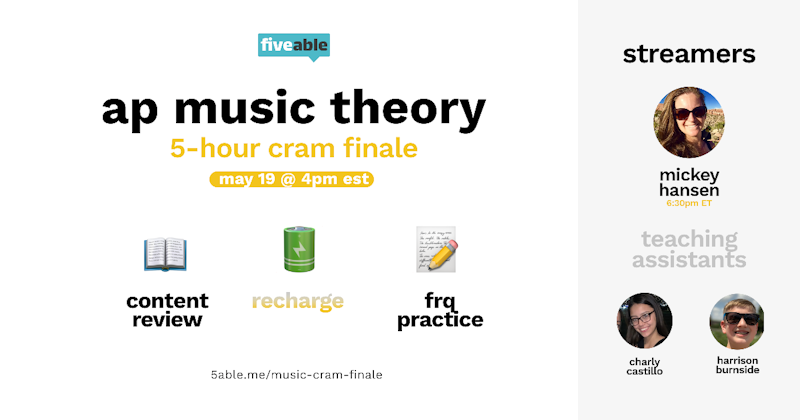 fiveable

ap music theory

5-hour cram finale

may 19 @ 4pm est

content review

recharge

frq practice

5able.me/music-cram-finale

streamers

mickey hansen
6:30pm ET

teaching assistants

charly castillo

harrison burnside